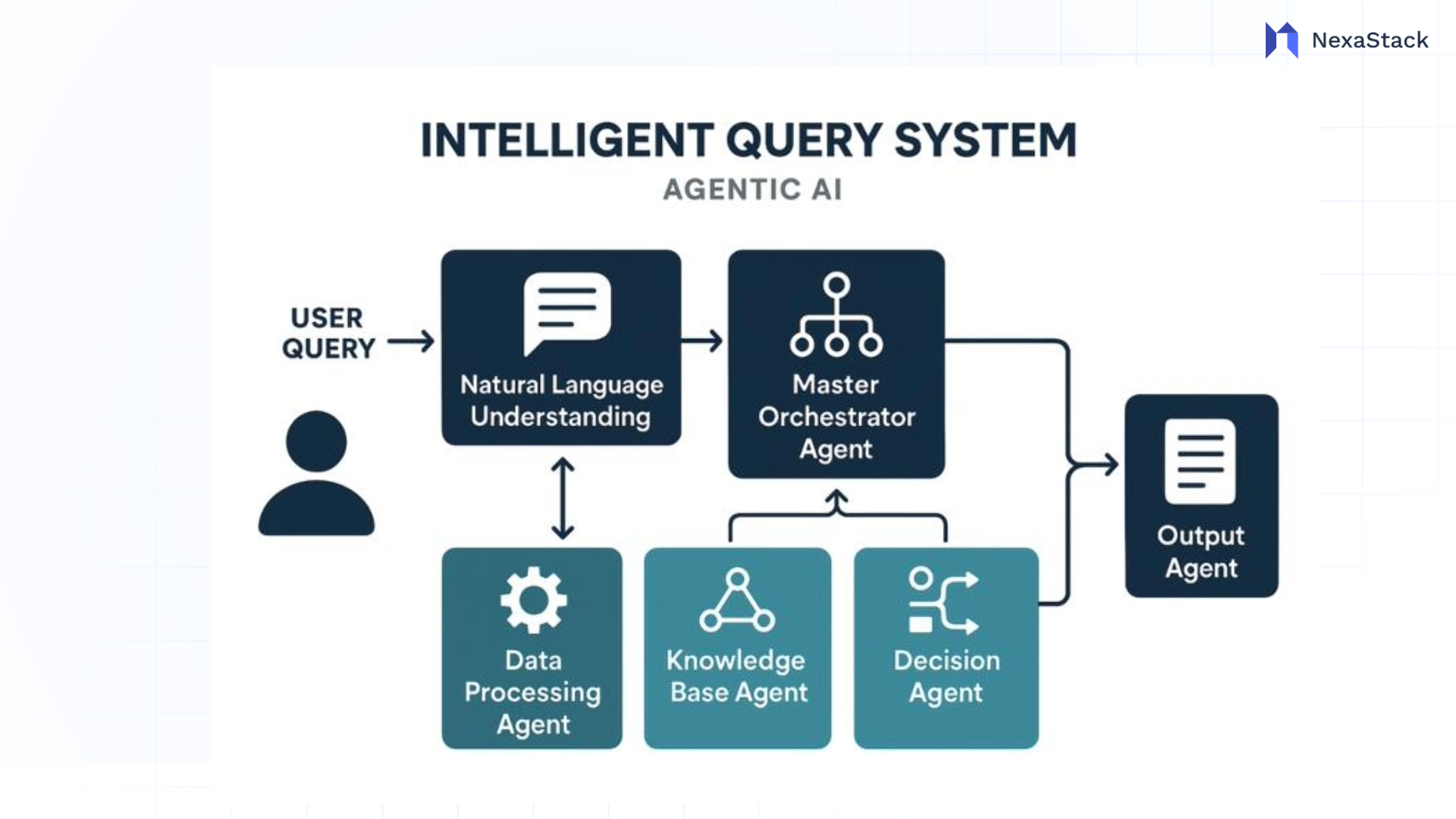 NexaStack

INTELLIGENT QUERY SYSTEM

AGENTIC AI

USER QUERY

Natural Language Understanding

Master Orchestrator Agent

Output Agent

Data Processing Agent

Knowledge Base Agent

Decision Agent